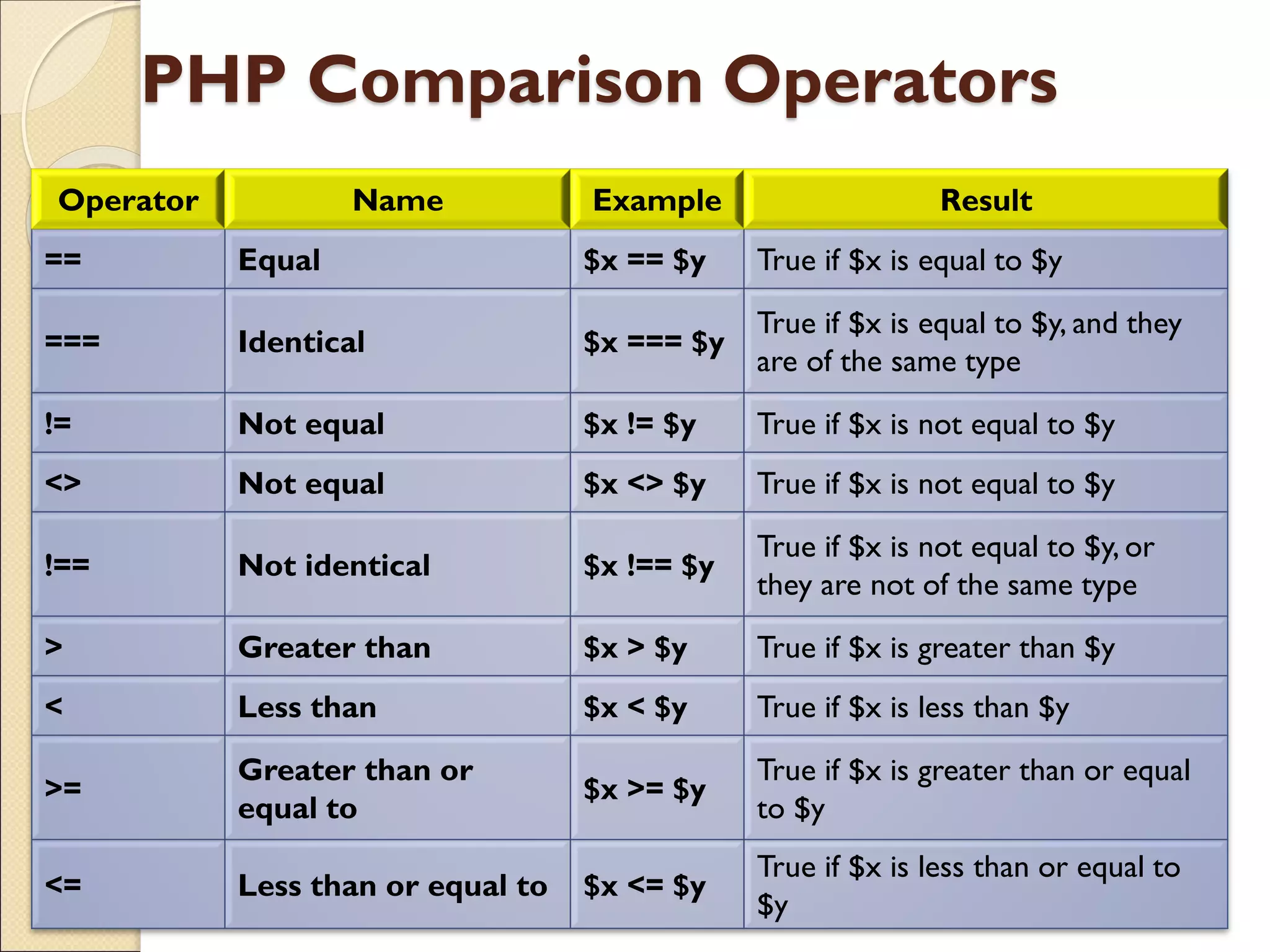 PHP Comparison Operators

| Operator | Name | Example | Result |
|---|---|---|---|
| == | Equal | \$x == \$y | True if \$x is equal to \$y |
| === | Identical | \$x === \$y | True if \$x is equal to \$y, and they are of the same type |
| != | Not equal | \$x != \$y | True if \$x is not equal to \$y |
| <> | Not equal | \$x <> \$y | True if \$x is not equal to \$y |
| !== | Not identical | \$x !== \$y | True if \$x is not equal to \$y, or they are not of the same type |
| > | Greater than | \$x > \$y | True if \$x is greater than \$y |
| < | Less than | \$x < \$y | True if \$x is less than \$y |
| >= | Greater than or equal to | \$x >= \$y | True if \$x is greater than or equal to \$y |
| <= | Less than or equal to | \$x <= \$y | True if \$x is less than or equal to \$y |